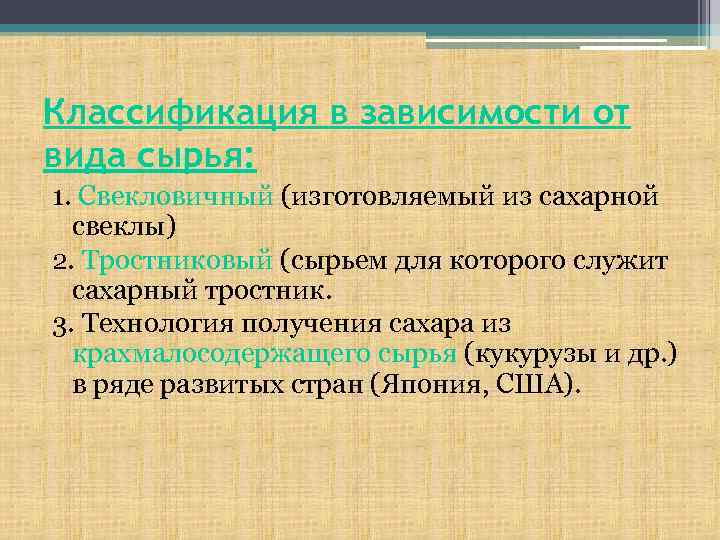 Классификация в зависимости от вида сырья:

1. Свекловичный (изготовляемый из сахарной свеклы)

2. Тростниковый (сырьем для которого служит сахарный тростник.

3. Технология получения сахара из крахмалосодержащего сырья (кукурузы и др.) в ряде развитых стран (Япония, США).